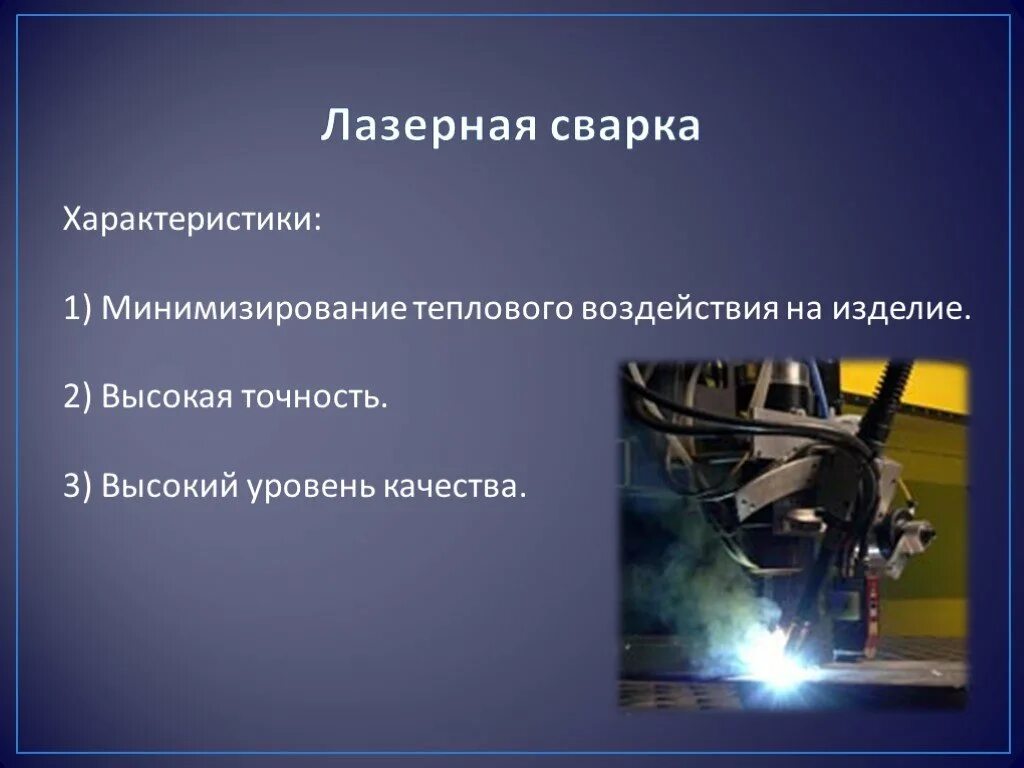 Лазерная сварка

Характеристики:

1) Минимизирование теплового воздействия на изделие.

2) Высокая точность.

3) Высокий уровень качества.